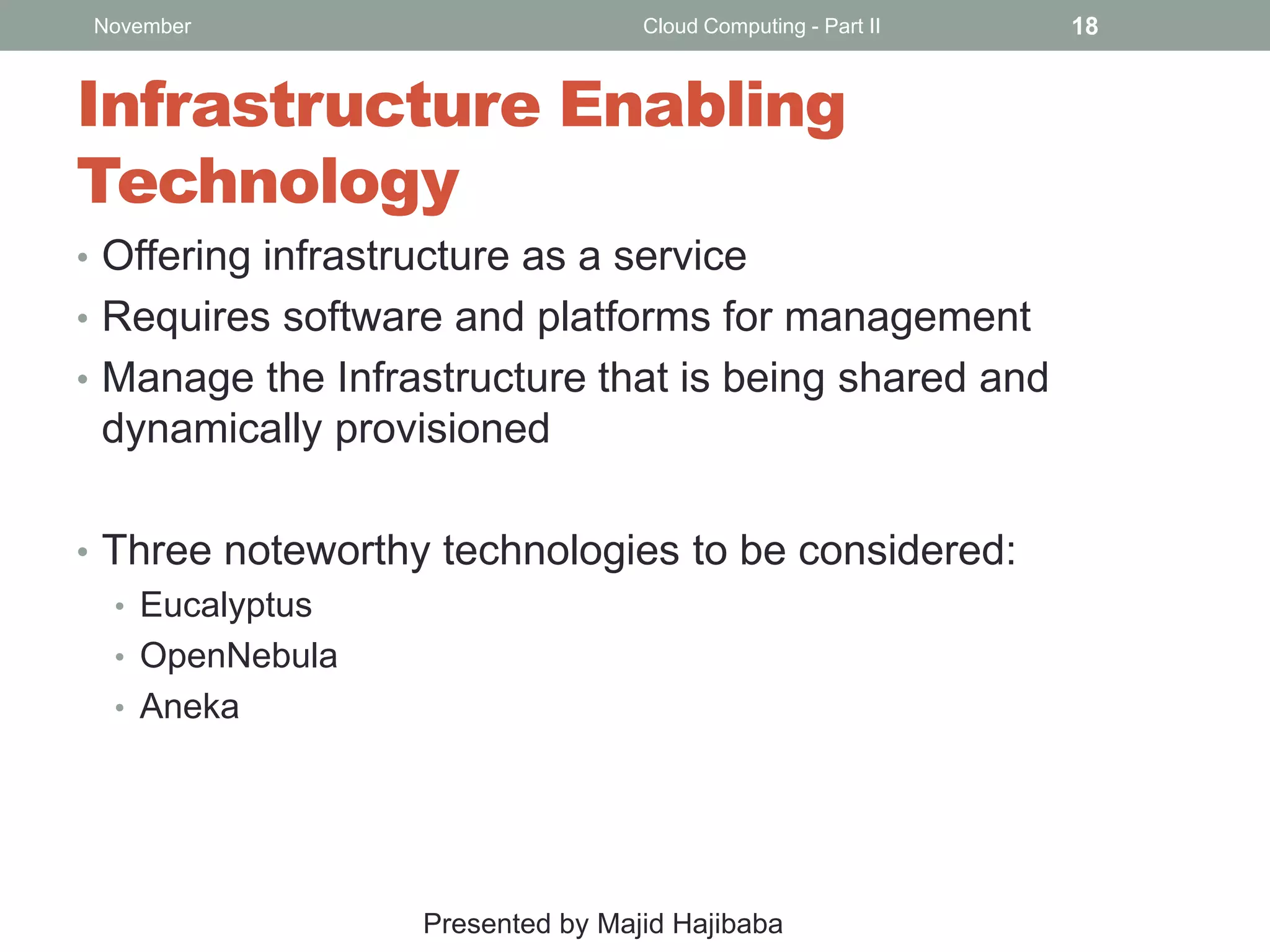 November Cloud Computing - Part II 18

Infrastructure Enabling Technology

• Offering infrastructure as a service
• Requires software and platforms for management
• Manage the Infrastructure that is being shared and dynamically provisioned

• Three noteworthy technologies to be considered:
  • Eucalyptus
  • OpenNebula
  • Aneka

Presented by Majid Hajibaba